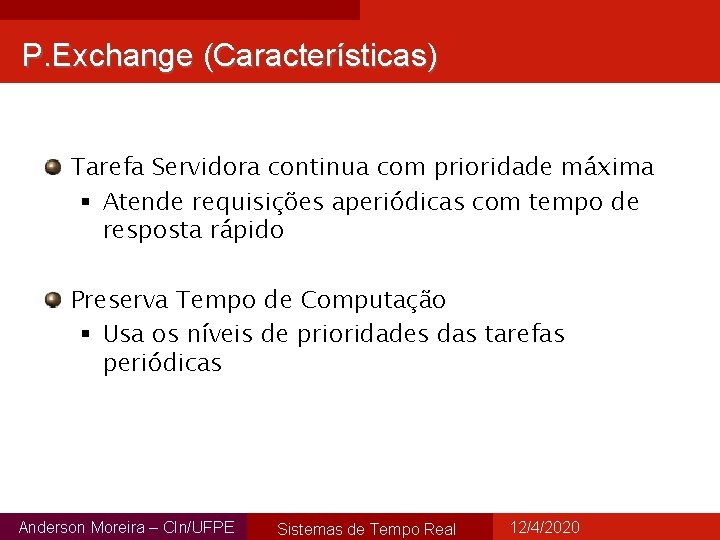 P.Exchange (Características)

Tarefa Servidora continua com prioridade máxima

▪ Atende requisições aperiódicas com tempo de resposta rápido

Preserva Tempo de Computação

▪ Usa os níveis de prioridades das tarefas periódicas

Anderson Moreira – CIn/UFPE

Sistemas de Tempo Real

12/4/2020